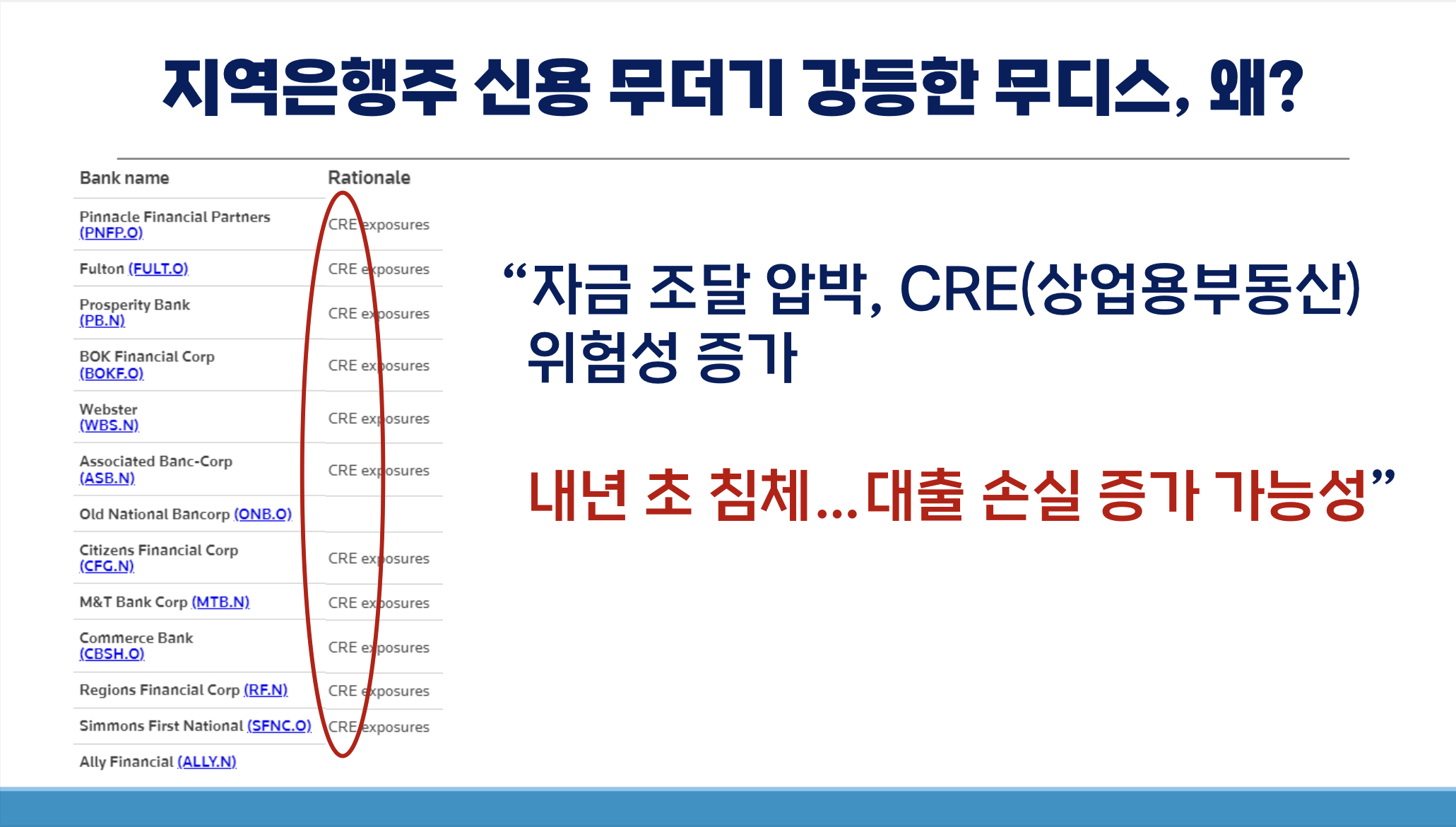 지역은행주 신용 무더기 강등한 무디스, 왜?

| Bank name | Rationale |
|---|---|
| Pinnacle Financial Partners (PNFP.O) | CRE exposures |
| Fulton (FULT.O) | CRE exposures |
| Prosperity Bank (PB.N) | CRE exposures |
| BOK Financial Corp (BOKF.O) | CRE exposures |
| Webster (WBS.N) | CRE exposures |
| Associated Banc-Corp (ASB.N) | CRE exposures |
| Old National Bancorp (ONB.O) | |
| Citizens Financial Corp (CFG.N) | CRE exposures |
| M&T Bank Corp (MTB.N) | CRE exposures |
| Commerce Bank (CBSH.O) | CRE exposures |
| Regions Financial Corp (RF.N) | CRE exposures |
| Simmons First National (SFNC.O) | CRE exposures |
| Ally Financial (ALLY.N) | |

“자금 조달 압박, CRE(상업용부동산) 위험성 증가

내년 초 침체...대출 손실 증가 가능성”